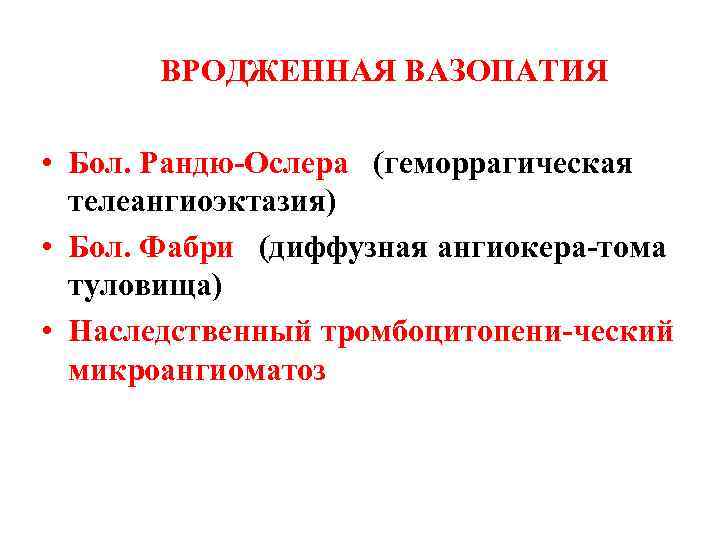 ВРОДЖЕННАЯ ВАЗОПАТИЯ

• Бол. Рандю-Ослера (геморрагическая телеангиоэктазия)
• Бол. Фабри (диффузная ангиокера-тома туловища)
• Наследственный тромбоцитопени-ческий микроангиоматоз